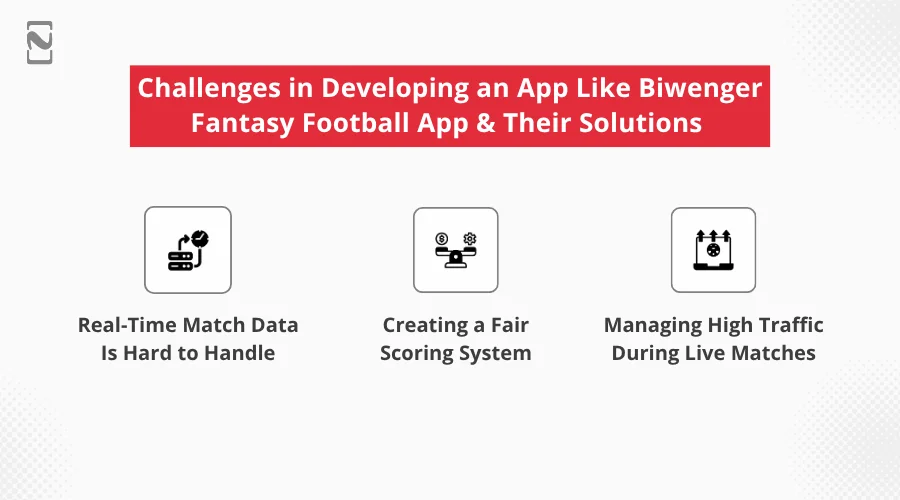 Challenges in Developing an App Like Biwenger Fantasy Football App & Their Solutions

Real-Time Match Data Is Hard to Handle

Creating a Fair Scoring System

Managing High Traffic During Live Matches